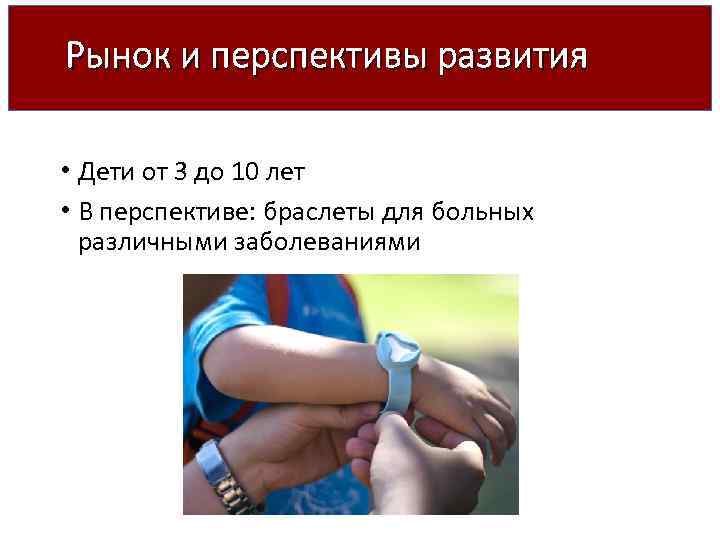 Рынок и перспективы развития

• Дети от 3 до 10 лет
• В перспективе: браслеты для больных различными заболеваниями